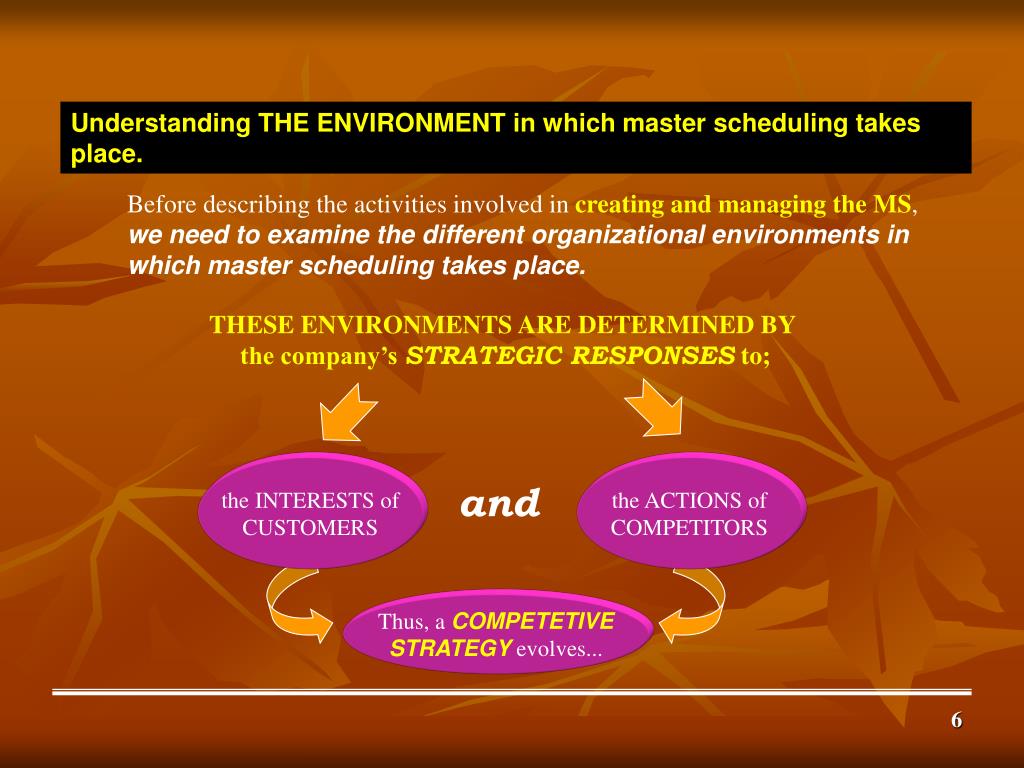 Understanding THE ENVIRONMENT in which master scheduling takes place.

Before describing the activities involved in creating and managing the MS, we need to examine the different organizational environments in which master scheduling takes place.

THESE ENVIRONMENTS ARE DETERMINED BY the company's STRATEGIC RESPONSES to;

the INTERESTS of CUSTOMERS

and

the ACTIONS of COMPETITORS

Thus, a COMPETETIVE STRATEGY evolves...

6